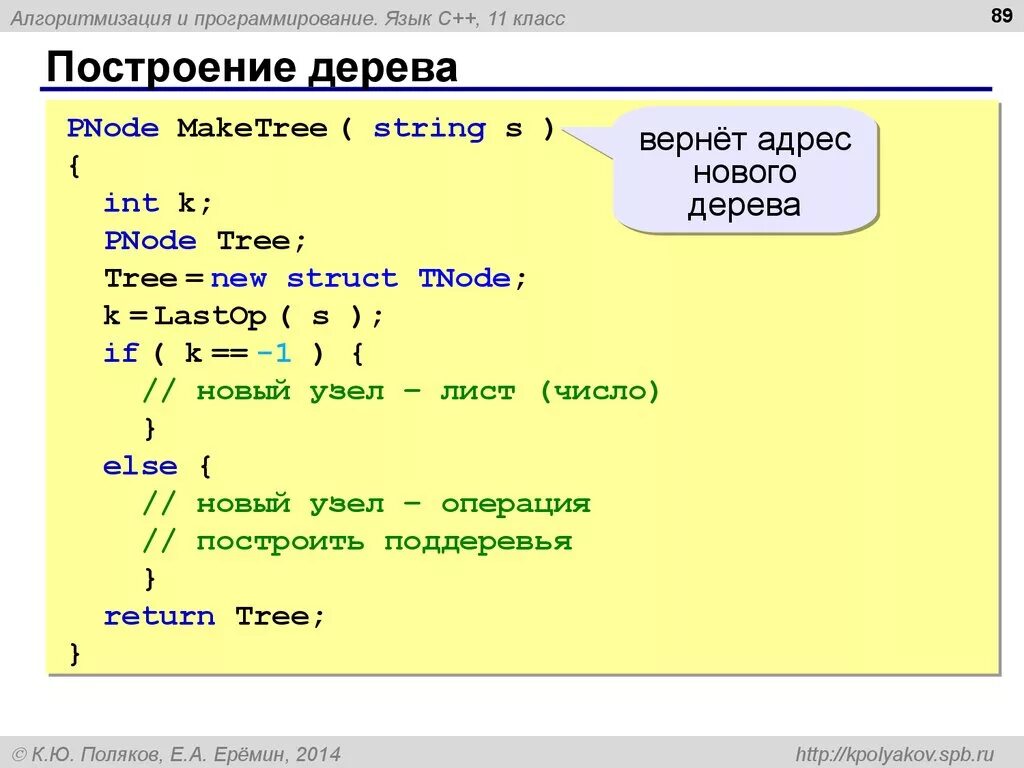 Алгоритмизация и программирование. Язык C++, 11 класс

89

Построение дерева

PNode MakeTree ( string s )
{
  int k;
  PNode Tree;
  Tree = new struct TNode;
  k = LastOp ( s );
  if ( k == -1 ) {
    // новый узел – лист (число)
    }
  else {
    // новый узел – операция
    // построить поддеревья
    }
  return Tree;
}

вернёт адрес нового дерева

© К.Ю. Поляков, Е.А. Ерёмин, 2014

http://kpolyakov.spb.ru